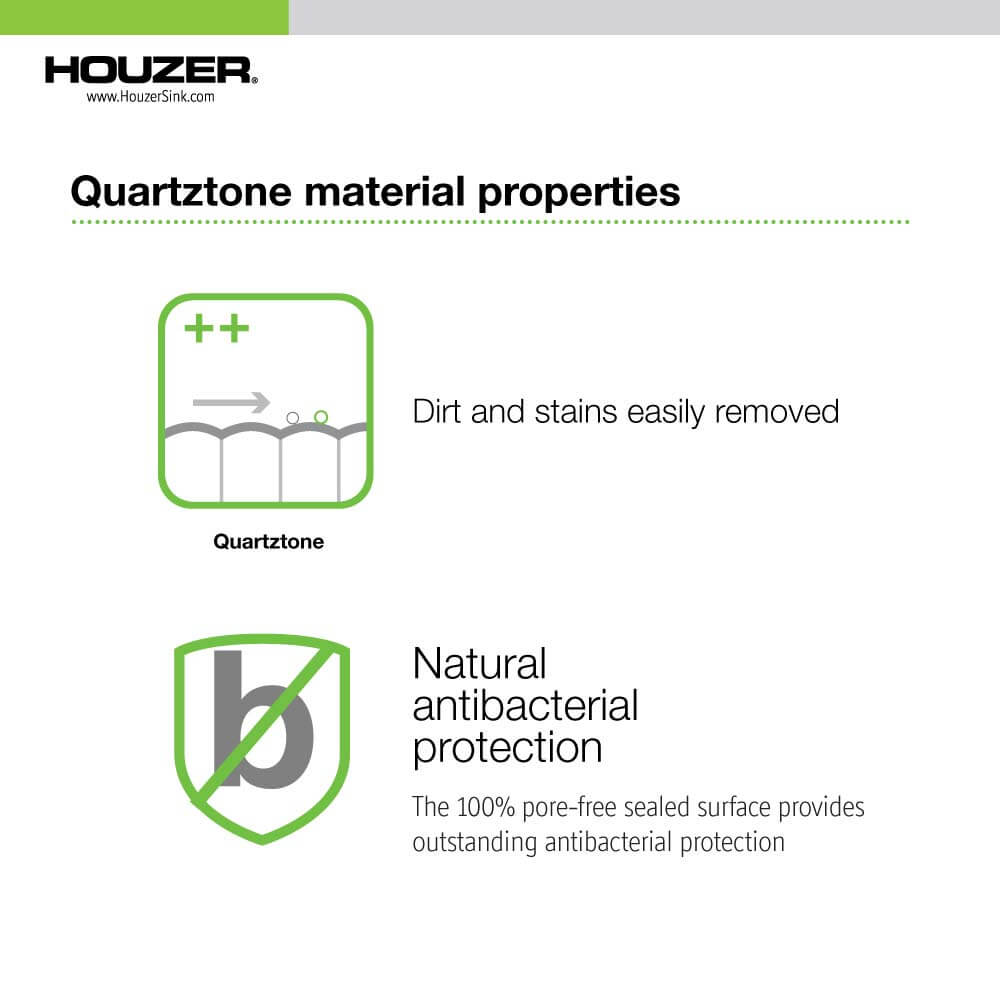 HOUZER®
www.HouzerSink.com

Quartztone material properties

++

Quartztone

Dirt and stains easily removed

b

Natural antibacterial protection

The 100% pore-free sealed surface provides outstanding antibacterial protection